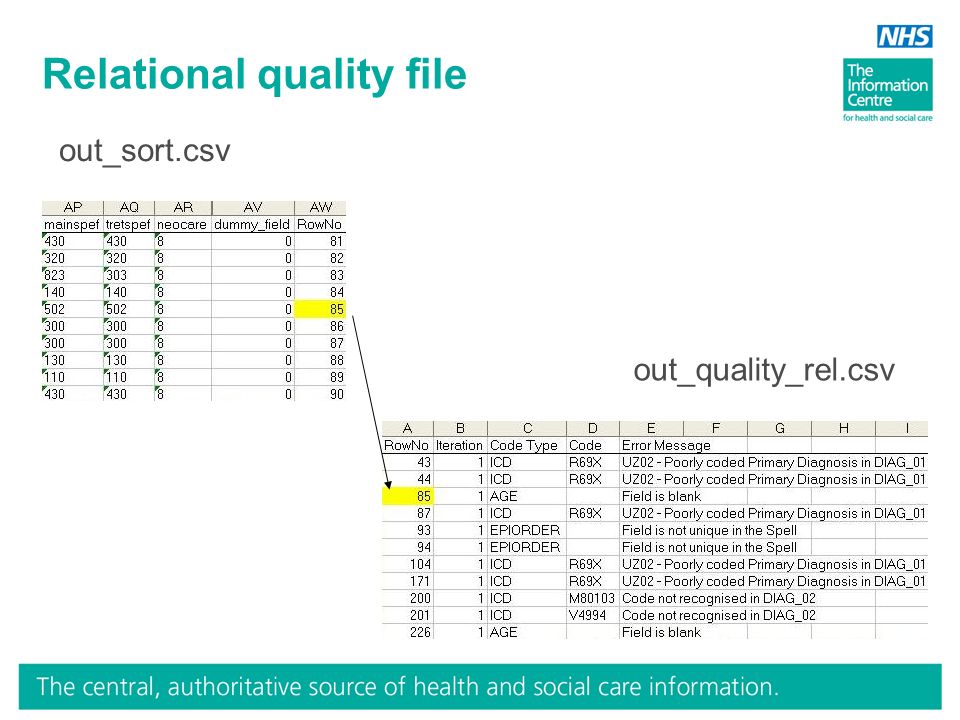 NHS
The Information Centre
for health and social care

Relational quality file

out_sort.csv

| AP | AQ | AR | AV | AW |
|---|---|---|---|---|
| mainspef | tretspef | neocare | dummy_field | RowNo |
| 430 | 430 | 8 | 0 | 81 |
| 320 | 320 | 8 | 0 | 82 |
| 823 | 303 | 8 | 0 | 83 |
| 140 | 140 | 8 | 0 | 84 |
| 502 | 502 | 8 | 0 | 85 |
| 300 | 300 | 8 | 0 | 86 |
| 300 | 300 | 8 | 0 | 87 |
| 130 | 130 | 8 | 0 | 88 |
| 110 | 110 | 8 | 0 | 89 |
| 430 | 430 | 8 | 0 | 90 |

out_quality_rel.csv

| A | B | C | D | E | F | G | H | I |
|---|---|---|---|---|---|---|---|---|
| RowNo | Iteration | Code Type | Code | Error Message | | | | |
| 43 | 1 | ICD | R69X | UZ02 - Poorly coded Primary Diagnosis in DIAG_01 | | | | |
| 44 | 1 | ICD | R69X | UZ02 - Poorly coded Primary Diagnosis in DIAG_01 | | | | |
| 85 | 1 | AGE | | Field is blank | | | | |
| 87 | 1 | ICD | R69X | UZ02 - Poorly coded Primary Diagnosis in DIAG_01 | | | | |
| 93 | 1 | EPIORDER | | Field is not unique in the Spell | | | | |
| 94 | 1 | EPIORDER | | Field is not unique in the Spell | | | | |
| 104 | 1 | ICD | R69X | UZ02 - Poorly coded Primary Diagnosis in DIAG_01 | | | | |
| 171 | 1 | ICD | R69X | UZ02 - Poorly coded Primary Diagnosis in DIAG_01 | | | | |
| 200 | 1 | ICD | M80103 | Code not recognised in DIAG_02 | | | | |
| 201 | 1 | ICD | V4994 | Code not recognised in DIAG_02 | | | | |
| 226 | 1 | AGE | | Field is blank | | | | |

The central, authoritative source of health and social care information.